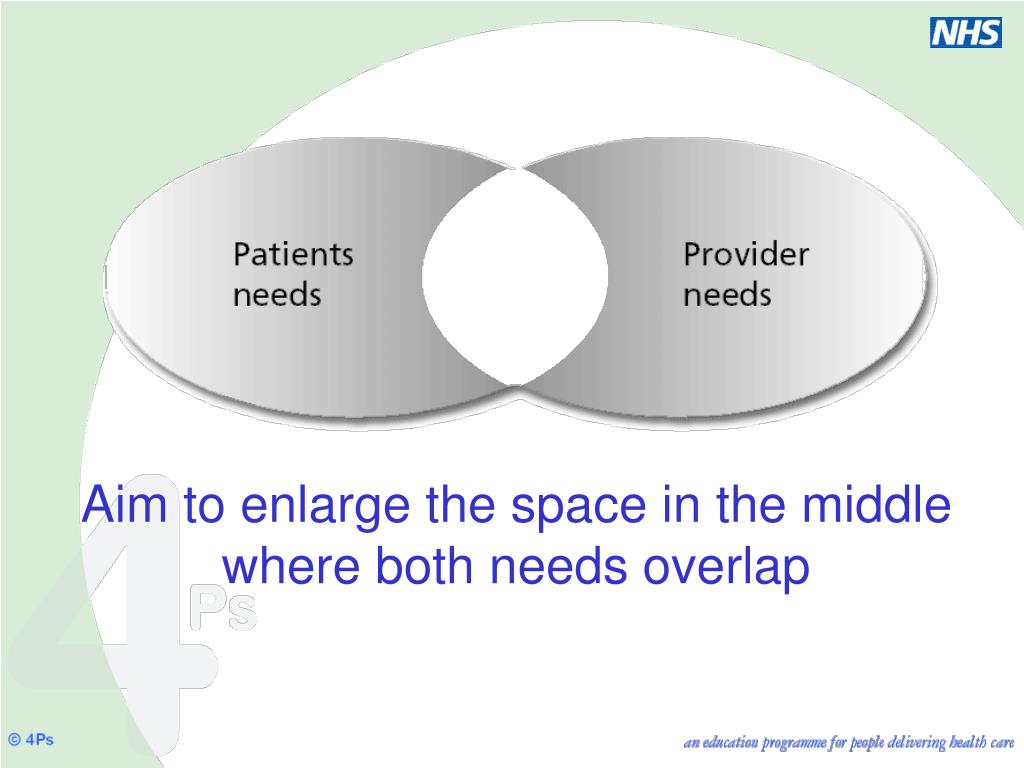 NHS

Patients needs

Provider needs

Aim to enlarge the space in the middle where both needs overlap

4 Ps

© 4Ps

an education programme for people delivering health care